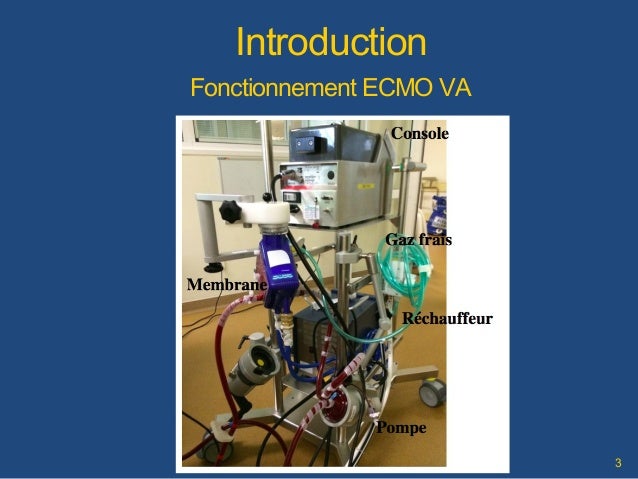 Introduction

Fonctionnement ECMO VA

Console

Gaz frais

Membrane

Réchauffeur

Pompe

3